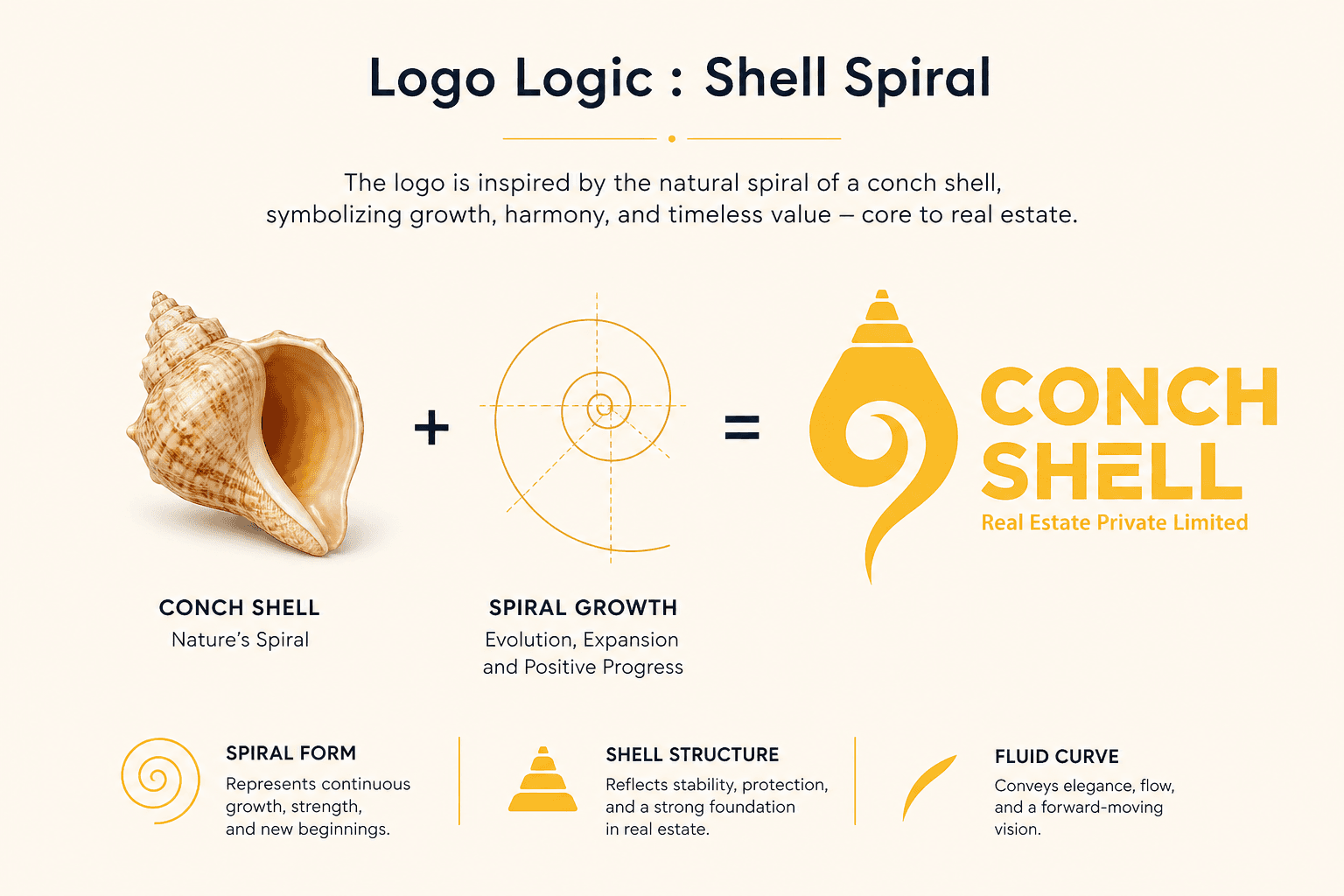 Logo Logic : Shell Spiral

The logo is inspired by the natural spiral of a conch shell, symbolizing growth, harmony, and timeless value – core to real estate.

+

=

CONCH SHELL
Real Estate Private Limited

CONCH SHELL
Nature's Spiral

SPIRAL GROWTH
Evolution, Expansion and Positive Progress

SPIRAL FORM
Represents continuous growth, strength, and new beginnings.

SHELL STRUCTURE
Reflects stability, protection, and a strong foundation in real estate.

FLUID CURVE
Conveys elegance, flow, and a forward-moving vision.